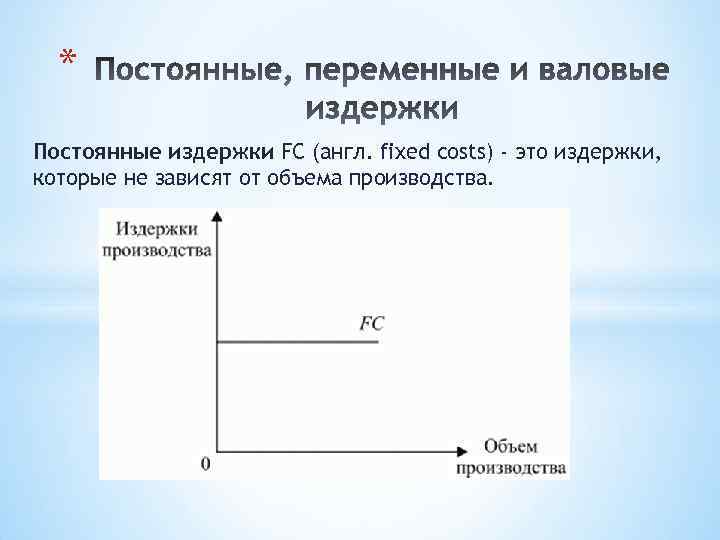 * Постоянные, переменные и валовые издержки

Постоянные издержки FC (англ. fixed costs) - это издержки, которые не зависят от объема производства.

Издержки производства

FC

0

Объем производства